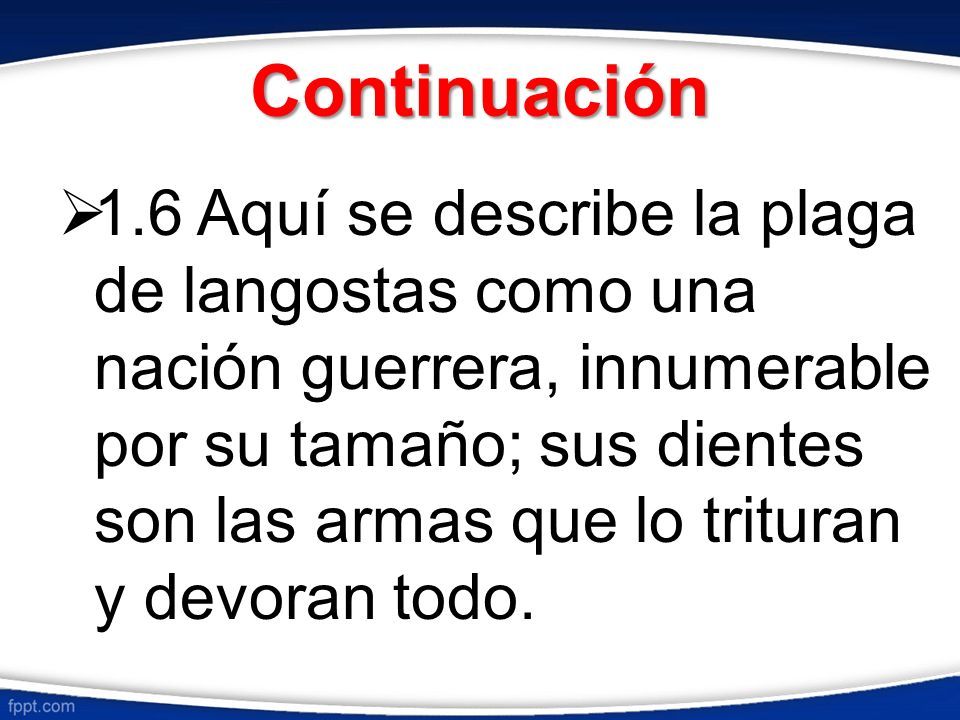 Continuación

➢1.6 Aquí se describe la plaga de langostas como una nación guerrera, innumerable por su tamaño; sus dientes son las armas que lo trituran y devoran todo.

fppt.com